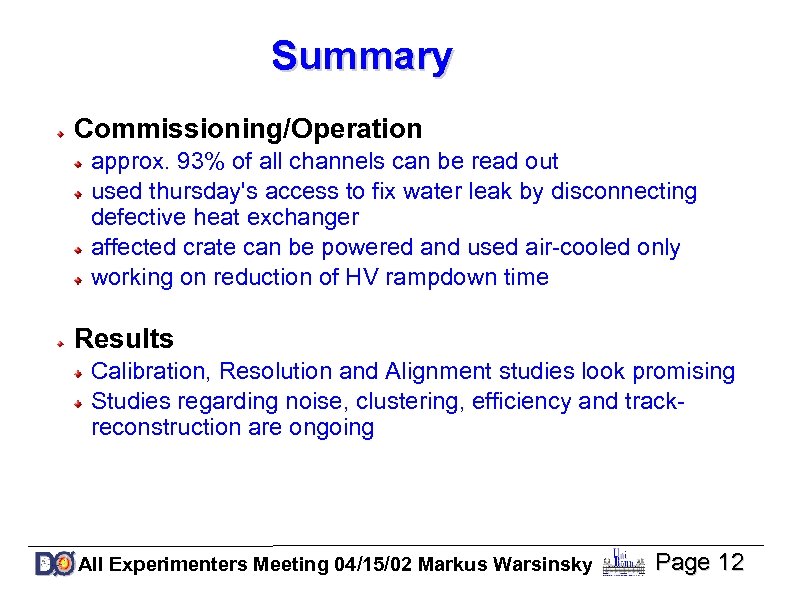 Summary

Commissioning/Operation

approx. 93% of all channels can be read out

used thursday's access to fix water leak by disconnecting defective heat exchanger

affected crate can be powered and used air-cooled only

working on reduction of HV rampdown time

Results

Calibration, Resolution and Alignment studies look promising

Studies regarding noise, clustering, efficiency and track-reconstruction are ongoing

DØ All Experimenters Meeting 04/15/02 Markus Warsinsky Page 12